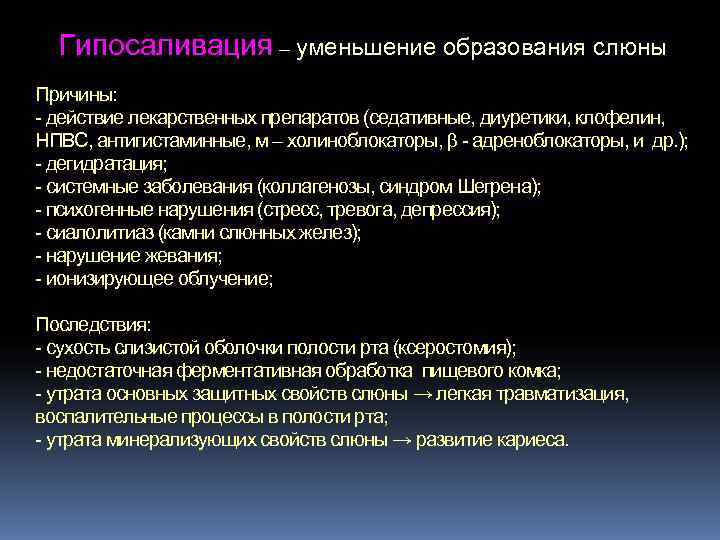 Гипосаливация – уменьшение образования слюны

Причины:
- действие лекарственных препаратов (седативные, диуретики, клофелин, НПВС, антигистаминные, м – холиноблокаторы, β - адреноблокаторы, и др.);
- дегидратация;
- системные заболевания (коллагенозы, синдром Шегрена);
- психогенные нарушения (стресс, тревога, депрессия);
- сиалолитиаз (камни слюнных желез);
- нарушение жевания;
- ионизирующее облучение;

Последствия:
- сухость слизистой оболочки полости рта (ксеростомия);
- недостаточная ферментативная обработка пищевого комка;
- утрата основных защитных свойств слюны → легкая травматизация, воспалительные процессы в полости рта;
- утрата минерализующих свойств слюны → развитие кариеса.